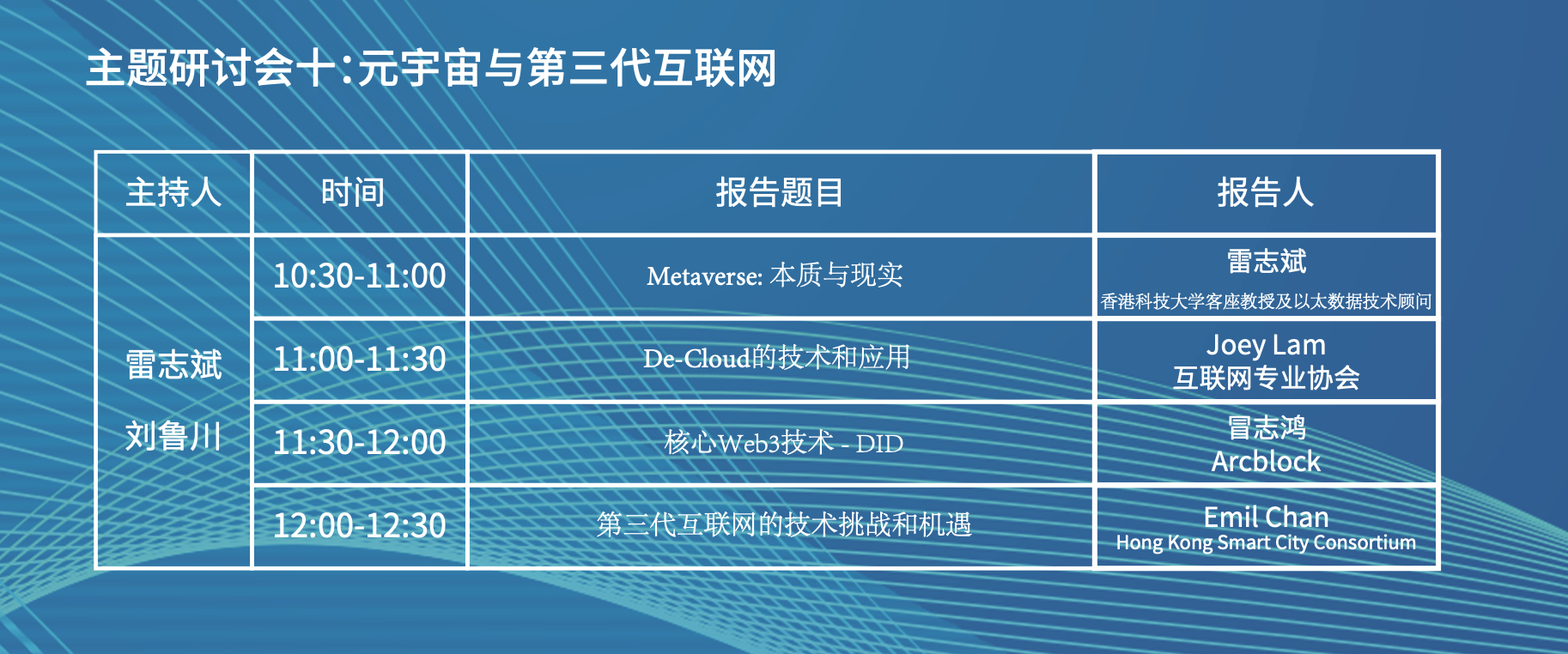 主题研讨会十:元宇宙与第三代互联网

| 主持人 | 时间 | 报告题目 | 报告人 |
|---|---|---|---|
| 雷志斌 刘鲁川 | 10:30-11:00 | Metaverse: 本质与现实 | 雷志斌 香港科技大学客座教授及以太数据技术顾问 |
| | 11:00-11:30 | De-Cloud的技术和应用 | Joey Lam 互联网专业协会 |
| | 11:30-12:00 | 核心Web3技术 - DID | 冒志鸿 Arcblock |
| | 12:00-12:30 | 第三代互联网的技术挑战和机遇 | Emil Chan Hong Kong Smart City Consortium |